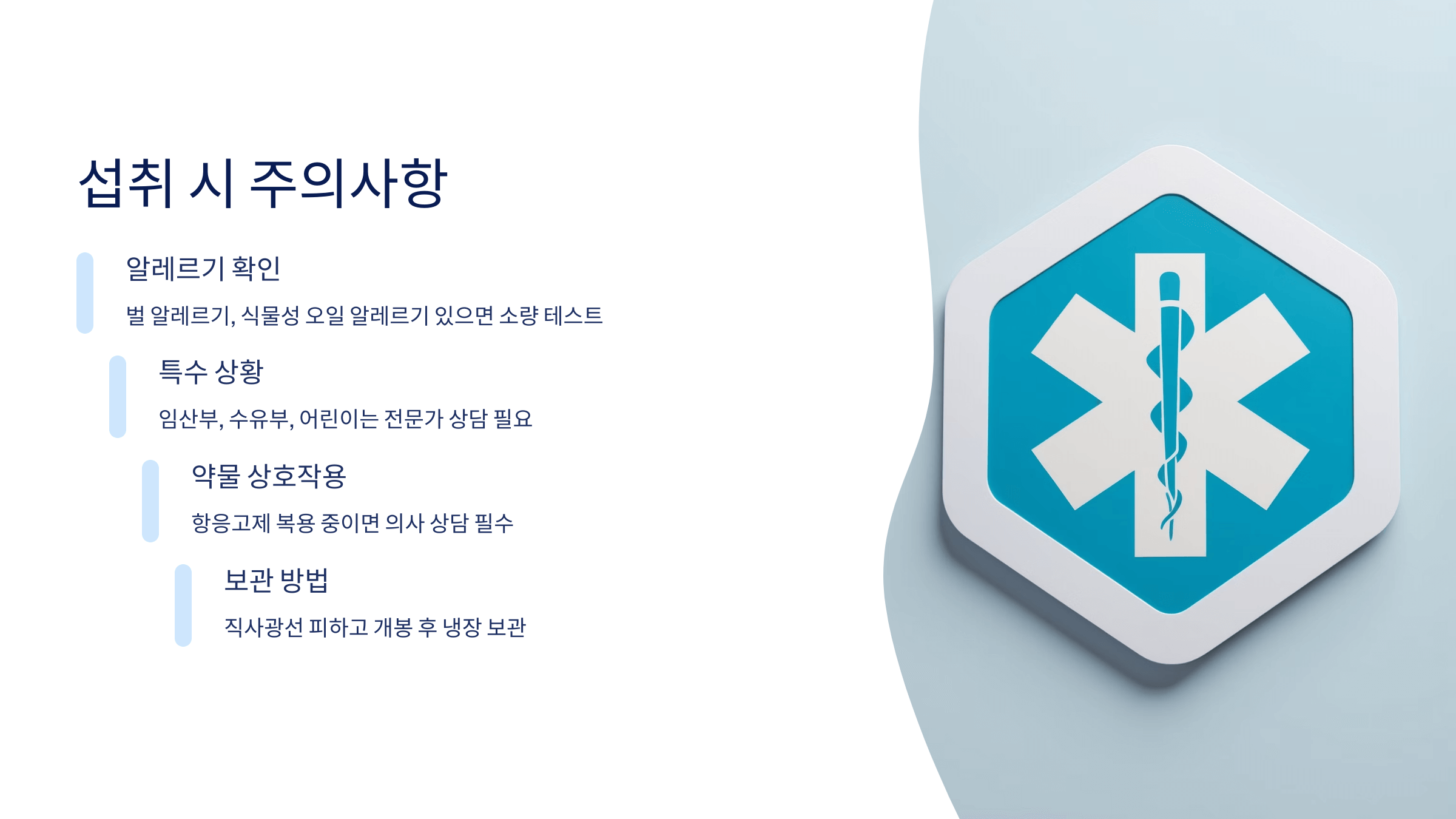 섭취 시 주의사항

알레르기 확인

벌 알레르기, 식물성 오일 알레르기 있으면 소량 테스트

특수 상황

임산부, 수유부, 어린이는 전문가 상담 필요

약물 상호작용

항응고제 복용 중이면 의사 상담 필수

보관 방법

직사광선 피하고 개봉 후 냉장 보관